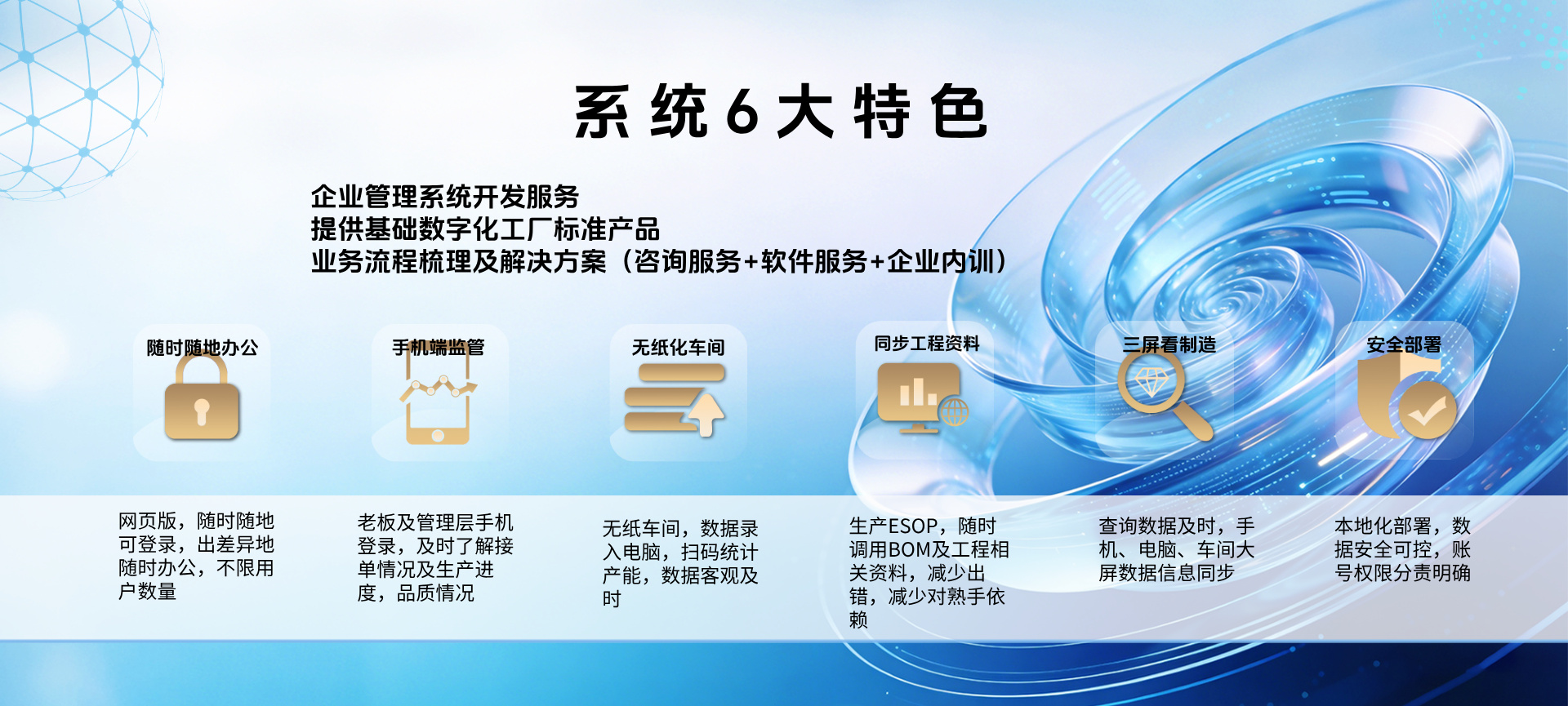 系统6大特色

企业管理系统开发服务
提供基础数字化工厂标准产品
业务流程梳理及解决方案（咨询服务+软件服务+企业内训）

随时随地办公

手机端监管

无纸化车间

同步工程资料

三屏看制造

安全部署

网页版，随时随地可登录，出差异地随时办公，不限用户数量

老板及管理层手机登录，及时了解接单情况及生产进度，品质情况

无纸车间，数据录入电脑，扫码统计产能，数据客观及时

生产ESOP，随时调用BOM及工程相关资料，减少出错，减少对熟手依赖

查询数据及时，手机、电脑、车间大屏数据信息同步

本地化部署，数据安全可控，账号权限分责明确